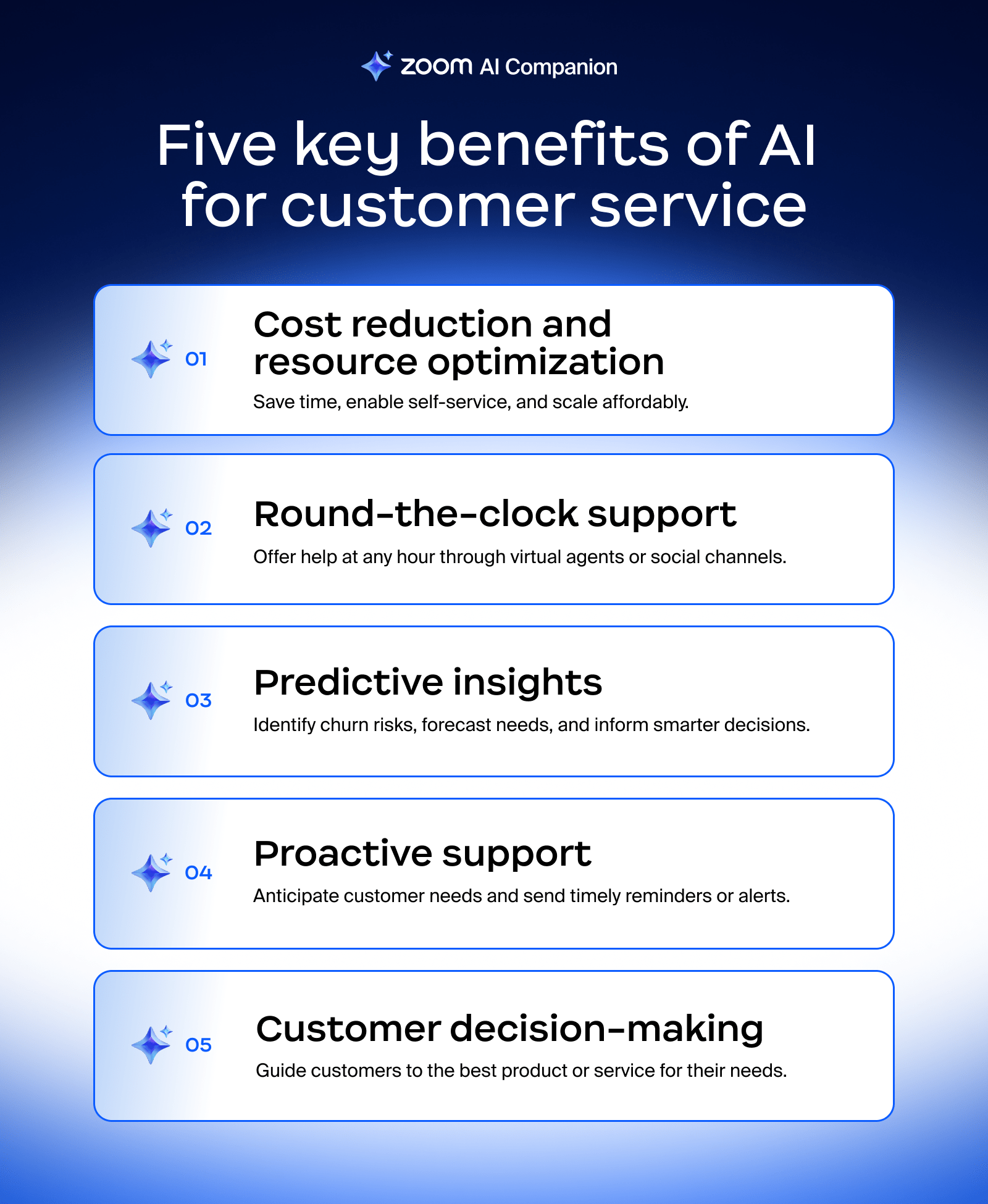 zoom AI Companion

Five key benefits of AI for customer service

01

Cost reduction and resource optimization

Save time, enable self-service, and scale affordably.

02

Round-the-clock support

Offer help at any hour through virtual agents or social channels.

03

Predictive insights

Identify churn risks, forecast needs, and inform smarter decisions.

04

Proactive support

Anticipate customer needs and send timely reminders or alerts.

05

Customer decision-making

Guide customers to the best product or service for their needs.